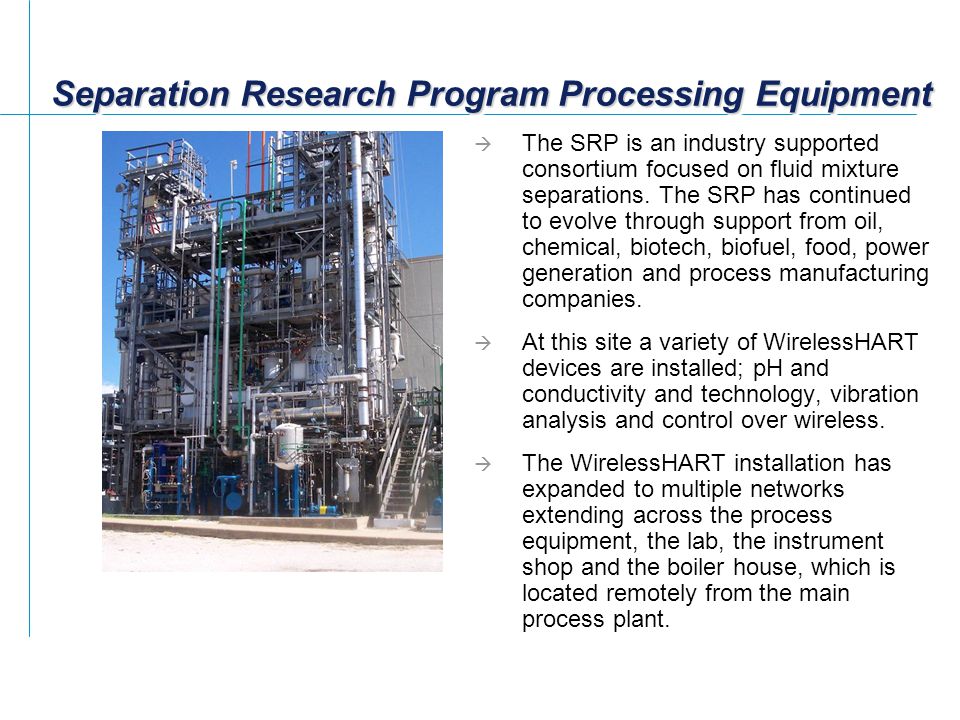 Separation Research Program Processing Equipment

→ The SRP is an industry supported consortium focused on fluid mixture separations. The SRP has continued to evolve through support from oil, chemical, biotech, biofuel, food, power generation and process manufacturing companies.

→ At this site a variety of WirelessHART devices are installed; pH and conductivity and technology, vibration analysis and control over wireless.

→ The WirelessHART installation has expanded to multiple networks extending across the process equipment, the lab, the instrument shop and the boiler house, which is located remotely from the main process plant.